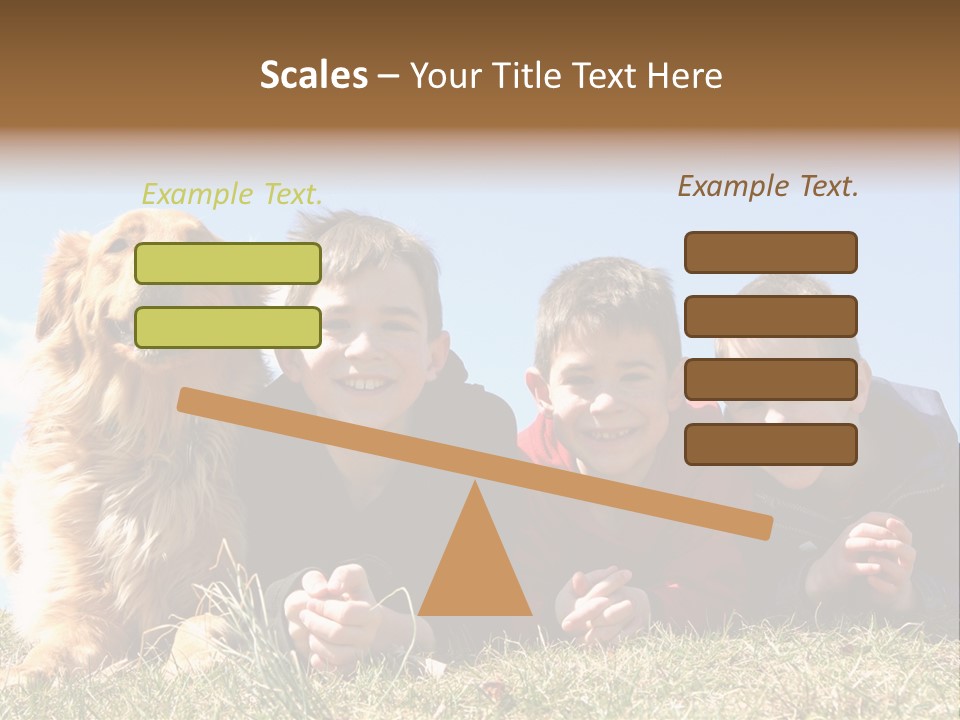 Scales – Your Title Text Here

Example Text.

Example Text.